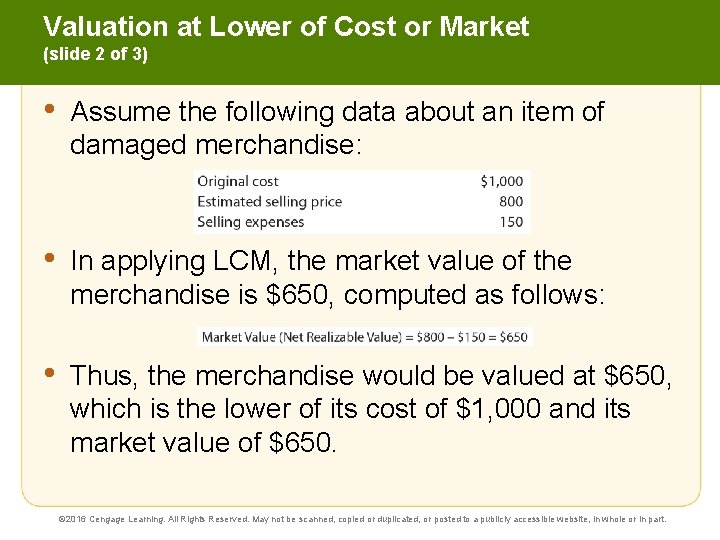 Valuation at Lower of Cost or Market
(slide 2 of 3)

• Assume the following data about an item of damaged merchandise:

| Original cost | \$1,000 |
|---|---|
| Estimated selling price | 800 |
| Selling expenses | 150 |

• In applying LCM, the market value of the merchandise is \$650, computed as follows:

Market Value (Net Realizable Value) = \$800 – \$150 = \$650

• Thus, the merchandise would be valued at \$650, which is the lower of its cost of \$1,000 and its market value of \$650.

©2016 Cengage Learning. All Rights Reserved. May not be scanned, copied or duplicated, or posted to a publicly accessible website, in whole or in part.